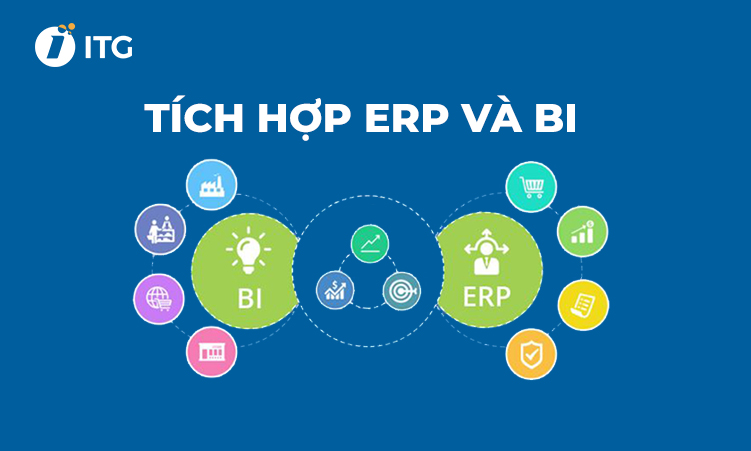 ITG

TÍCH HỢP ERP VÀ BI

BI

ERP